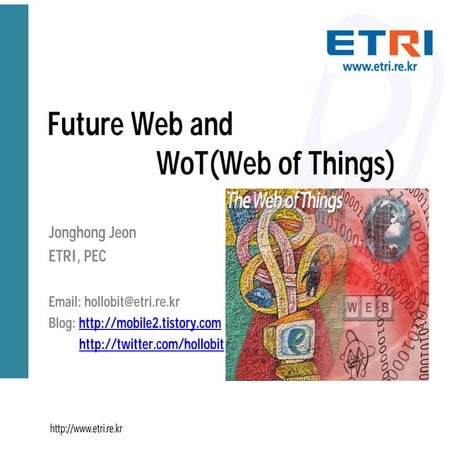 ETRI
www.etri.re.kr

Future Web and
WoT(Web of Things)

The Web of Things

W E B

Jonghong Jeon
ETRI, PEC

Email: hollobit@etri.re.kr
Blog: http://mobile2.tistory.com
http://twitter.com/hollobit

http://www.etri.re.kr